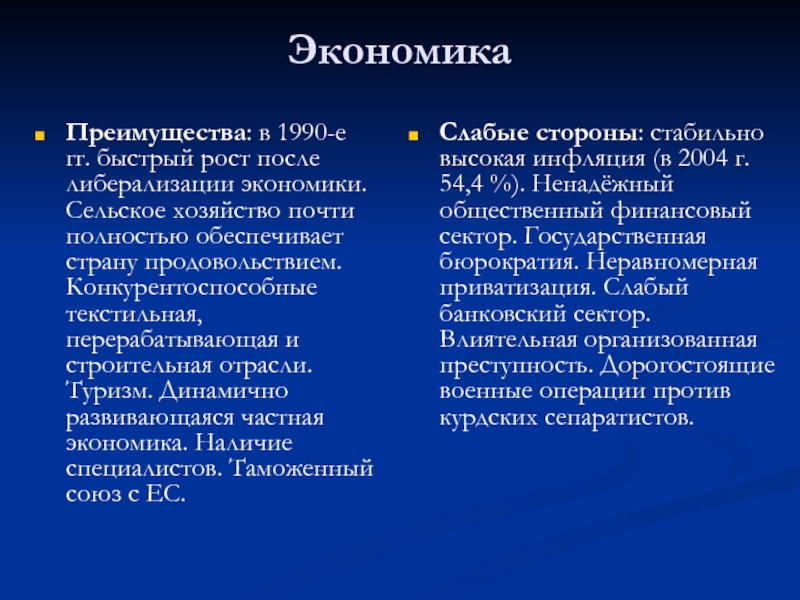 Экономика

Преимущества: в 1990-е гг. быстрый рост после либерализации экономики. Сельское хозяйство почти полностью обеспечивает страну продовольствием. Конкурентоспособные текстильная, перерабатывающая и строительная отрасли. Туризм. Динамично развивающаяся частная экономика. Наличие специалистов. Таможенный союз с ЕС.

Слабые стороны: стабильно высокая инфляция (в 2004 г. 54,4 %). Ненадёжный общественный финансовый сектор. Государственная бюрократия. Неравномерная приватизация. Слабый банковский сектор. Влиятельная организованная преступность. Дорогостоящие военные операции против курдских сепаратистов.